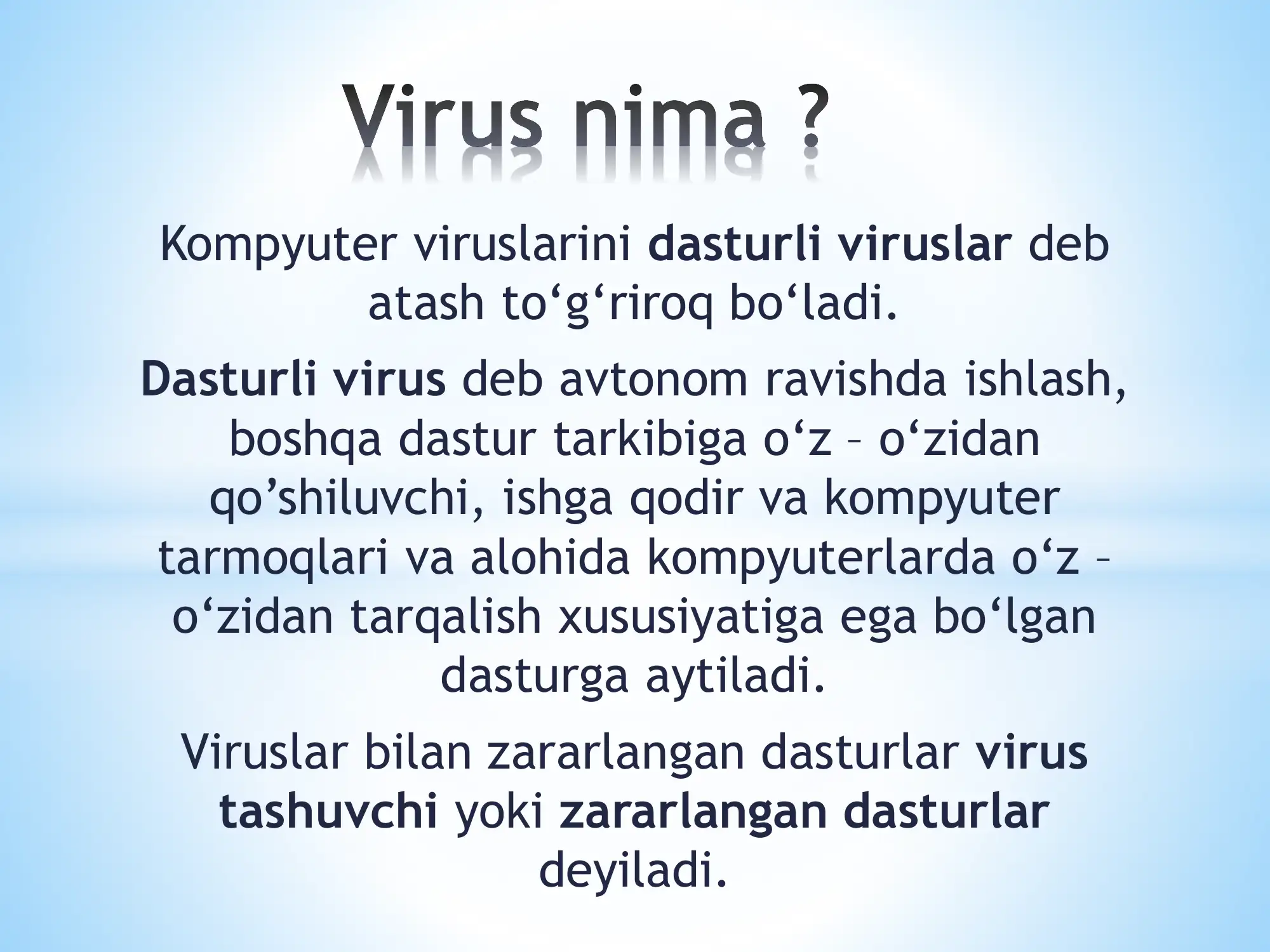 Virus nima ?

Kompyuter viruslarini dasturli viruslar deb atash to‘g‘riroq bo‘ladi.

Dasturli virus deb avtonom ravishda ishlash, boshqa dastur tarkibiga o‘z – o‘zidan qo’shiluvchi, ishga qodir va kompyuter tarmoqlari va alohida kompyuterlarda o‘z – o‘zidan tarqalish xususiyatiga ega bo‘lgan dasturga aytiladi.

Viruslar bilan zararlangan dasturlar virus tashuvchi yoki zararlangan dasturlar deyiladi.